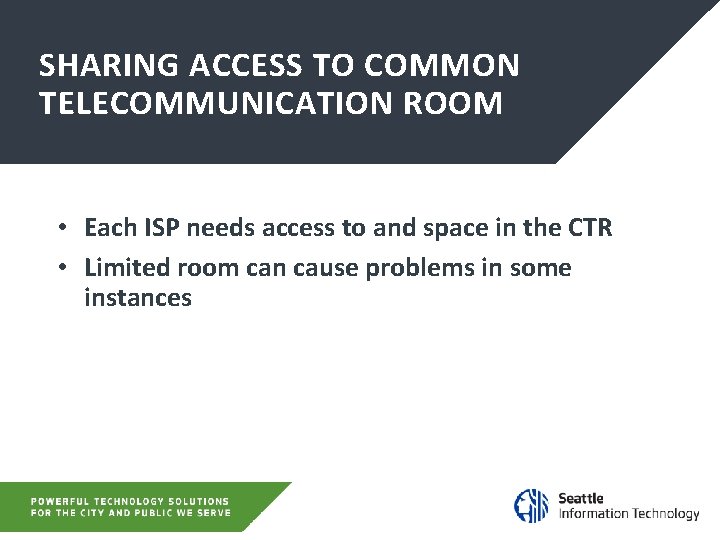 SHARING ACCESS TO COMMON TELECOMMUNICATION ROOM

• Each ISP needs access to and space in the CTR
• Limited room can cause problems in some instances

POWERFUL TECHNOLOGY SOLUTIONS FOR THE CITY AND PUBLIC WE SERVE

Seattle
Information Technology